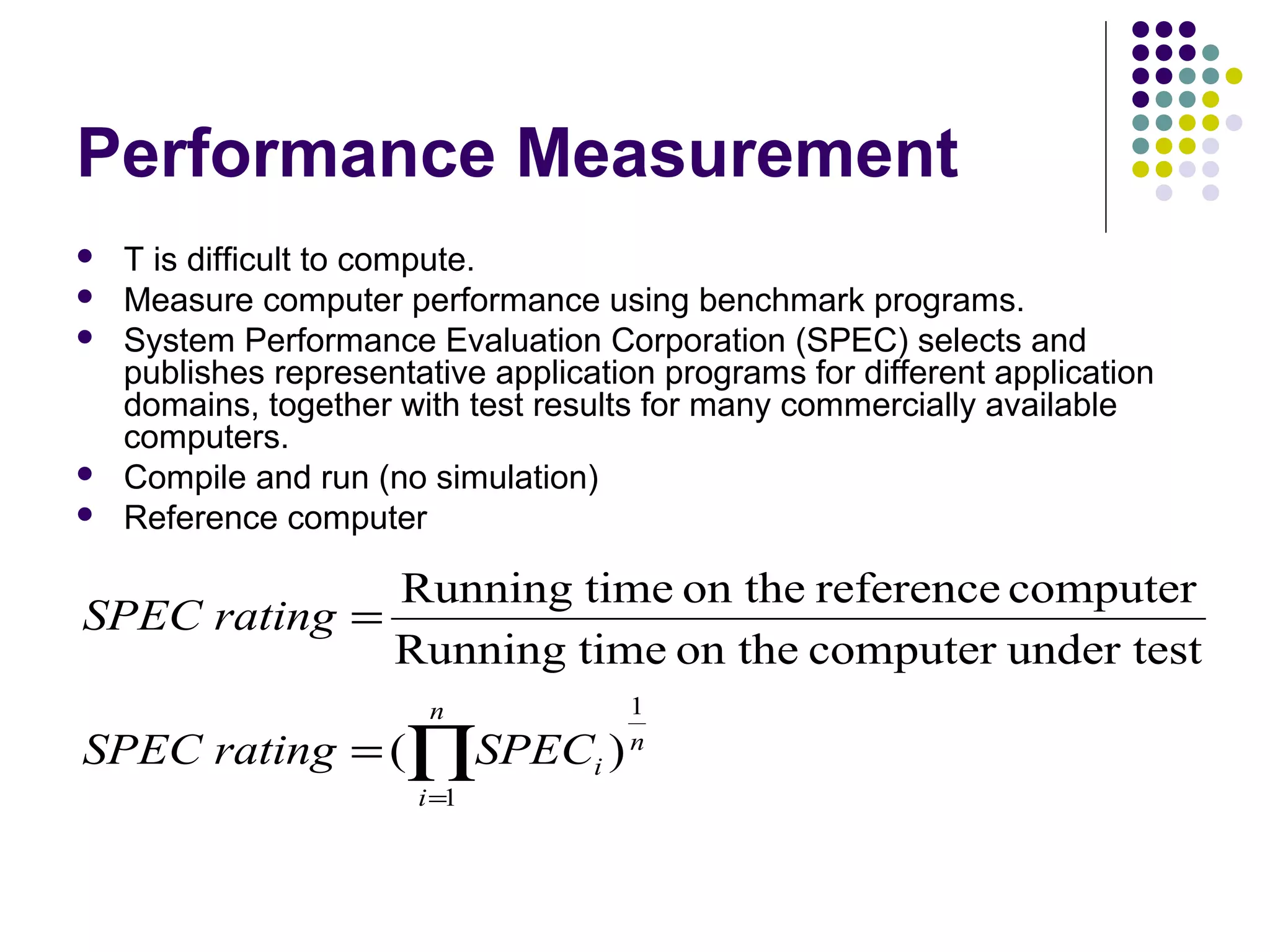 Performance Measurement

- T is difficult to compute.
- Measure computer performance using benchmark programs.
- System Performance Evaluation Corporation (SPEC) selects and publishes representative application programs for different application domains, together with test results for many commercially available computers.
- Compile and run (no simulation)
- Reference computer

$SPEC\ rating = \frac{\text{Running time on the reference computer}}{\text{Running time on the computer under test}}$

$SPEC\ rating = (\prod_{i=1}^{n} SPEC_i)^{\frac{1}{n}}$